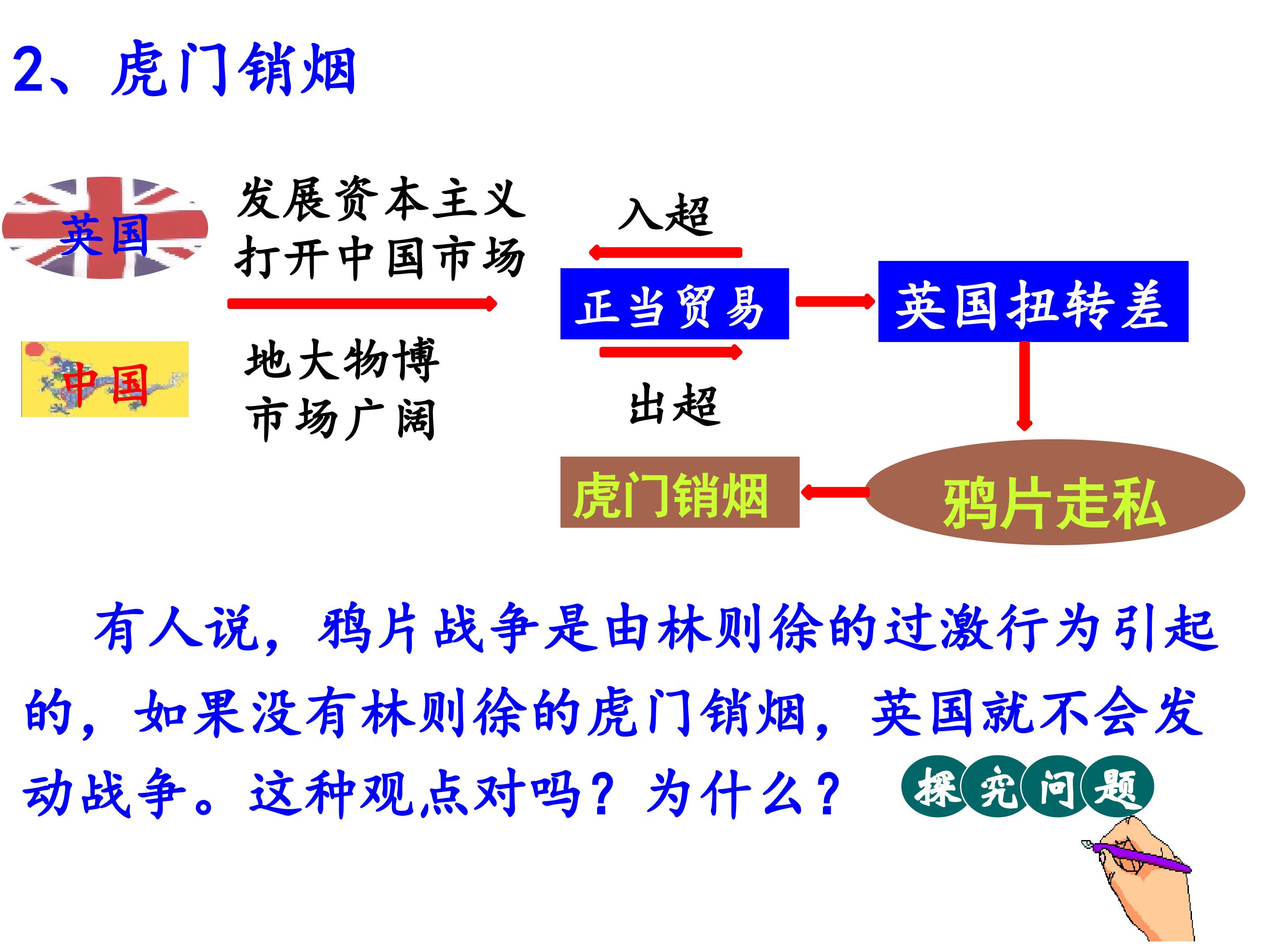 2、虎门销烟

英国

发展资本主义
打开中国市场

中国

地大物博
市场广阔

入超

正当贸易

出超

英国扭转差

鸦片走私

虎门销烟

有人说，鸦片战争是由林则徐的过激行为引起的，如果没有林则徐的虎门销烟，英国就不会发动战争。这种观点对吗？为什么？

探究问题